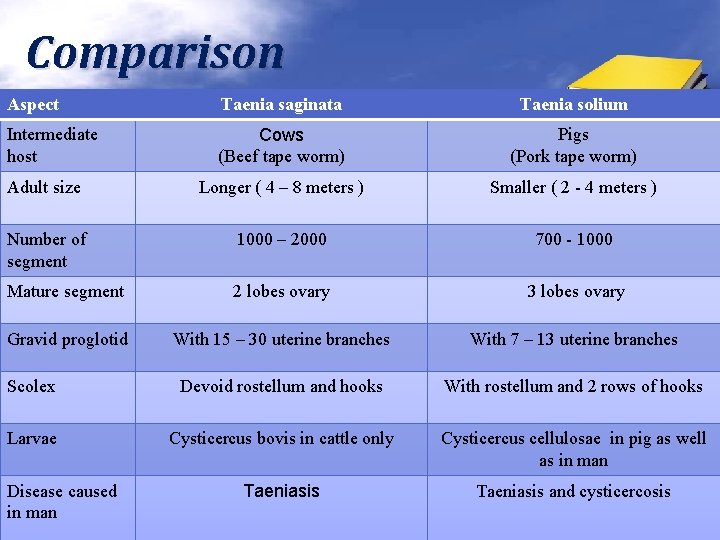 Comparison

| Aspect | Taenia saginata | Taenia solium |
|---|---|---|
| Intermediate host | Cows (Beef tape worm) | Pigs (Pork tape worm) |
| Adult size | Longer ( 4 – 8 meters ) | Smaller ( 2 - 4 meters ) |
| Number of segment | 1000 – 2000 | 700 - 1000 |
| Mature segment | 2 lobes ovary | 3 lobes ovary |
| Gravid proglotid | With 15 – 30 uterine branches | With 7 – 13 uterine branches |
| Scolex | Devoid rostellum and hooks | With rostellum and 2 rows of hooks |
| Larvae | Cysticercus bovis in cattle only | Cysticercus cellulosae in pig as well as in man |
| Disease caused in man | Taeniasis | Taeniasis and cysticercosis |